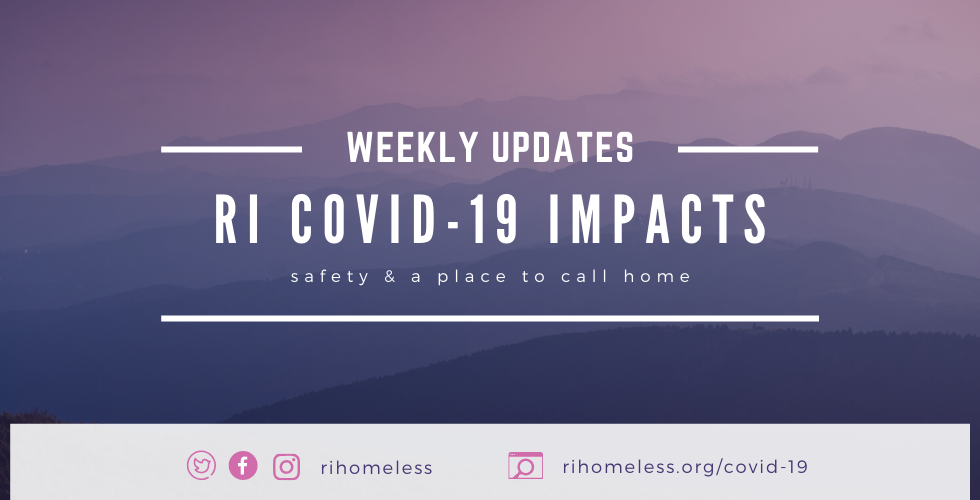 WEEKLY UPDATES

RI COVID-19 IMPACTS

safety & a place to call home

rihomeless

rihomeless.org/covid-19